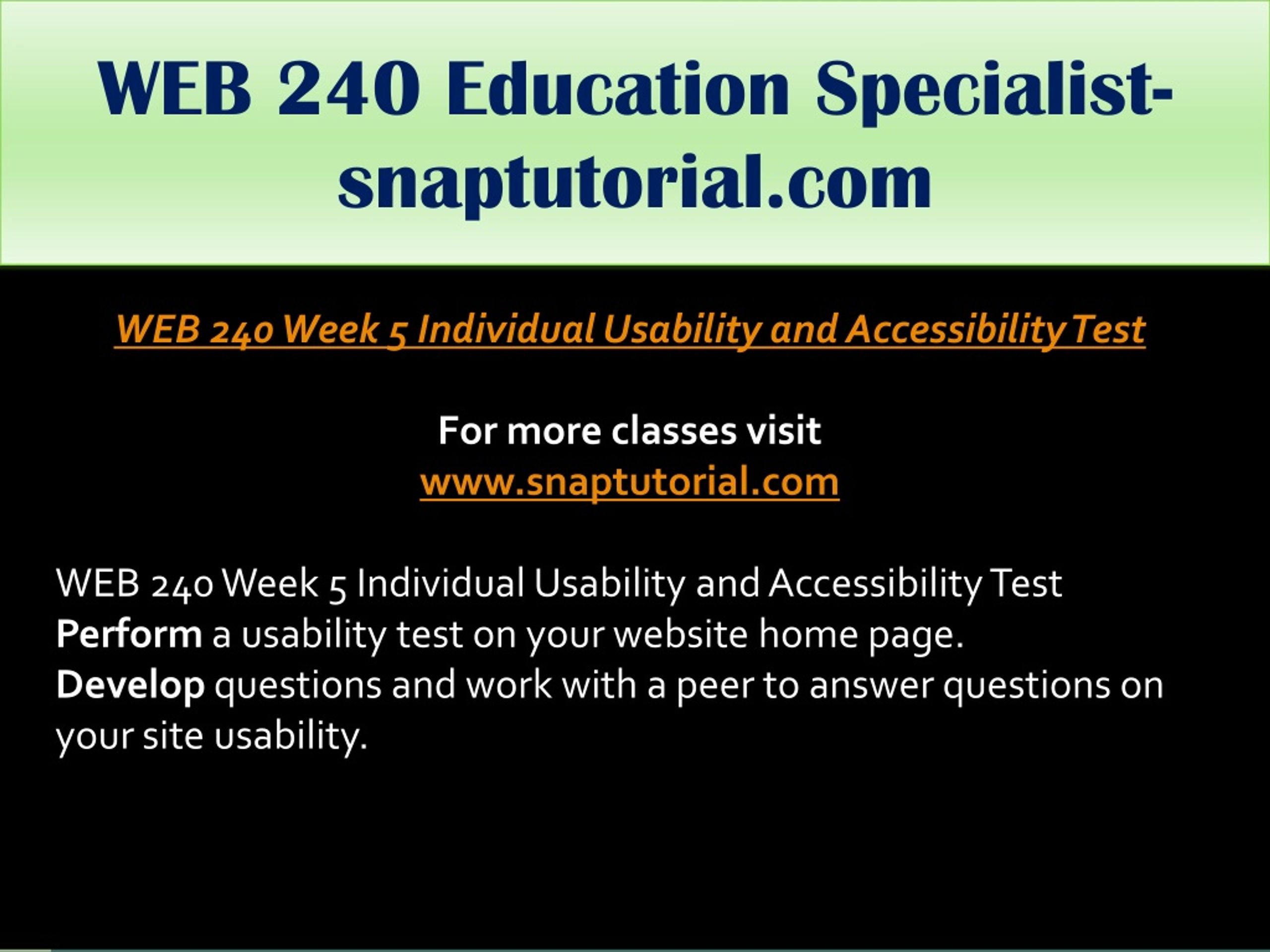 WEB 240 Education Specialist-snaptutorial.com

WEB 240 Week 5 Individual Usability and Accessibility Test

For more classes visit
www.snaptutorial.com

WEB 240 Week 5 Individual Usability and Accessibility Test
Perform a usability test on your website home page.
Develop questions and work with a peer to answer questions on your site usability.